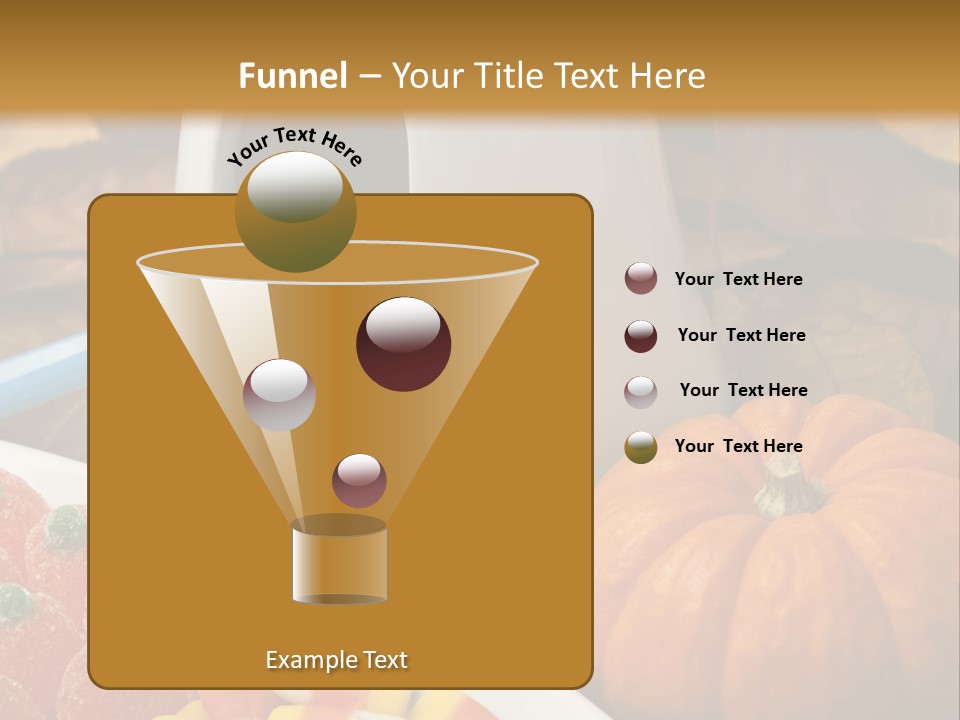 Funnel – Your Title Text Here

Your Text Here

Your Text Here

Your Text Here

Your Text Here

Your Text Here

Example Text